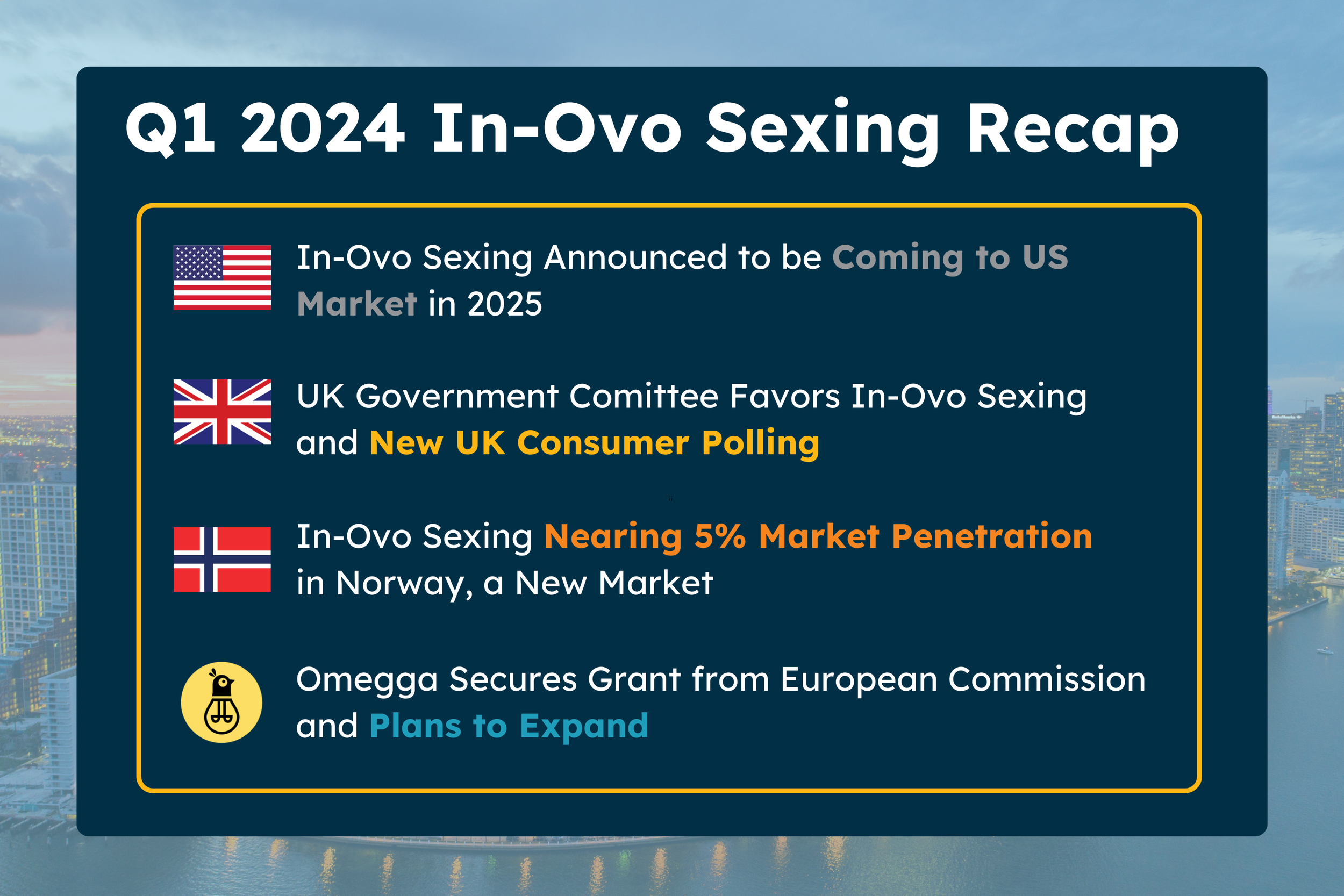 Q1 2024 In-Ovo Sexing Recap

In-Ovo Sexing Announced to be Coming to US Market in 2025

UK Government Comittee Favors In-Ovo Sexing and New UK Consumer Polling

In-Ovo Sexing Nearing 5% Market Penetration in Norway, a New Market

Omegga Secures Grant from European Commission and Plans to Expand